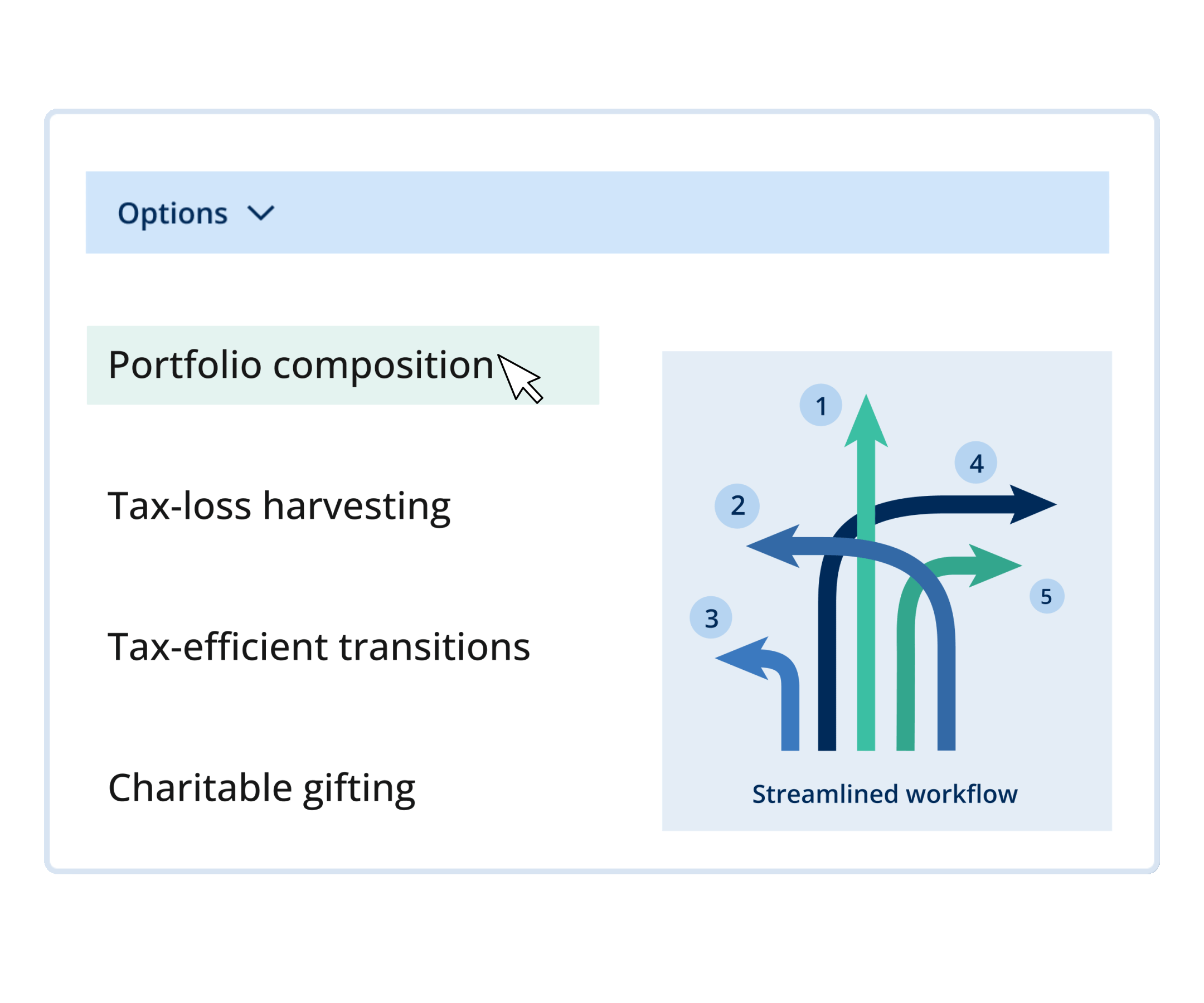 Options

Portfolio composition

Tax-loss harvesting

Tax-efficient transitions

Charitable gifting

1
4
2
5
3

Streamlined workflow